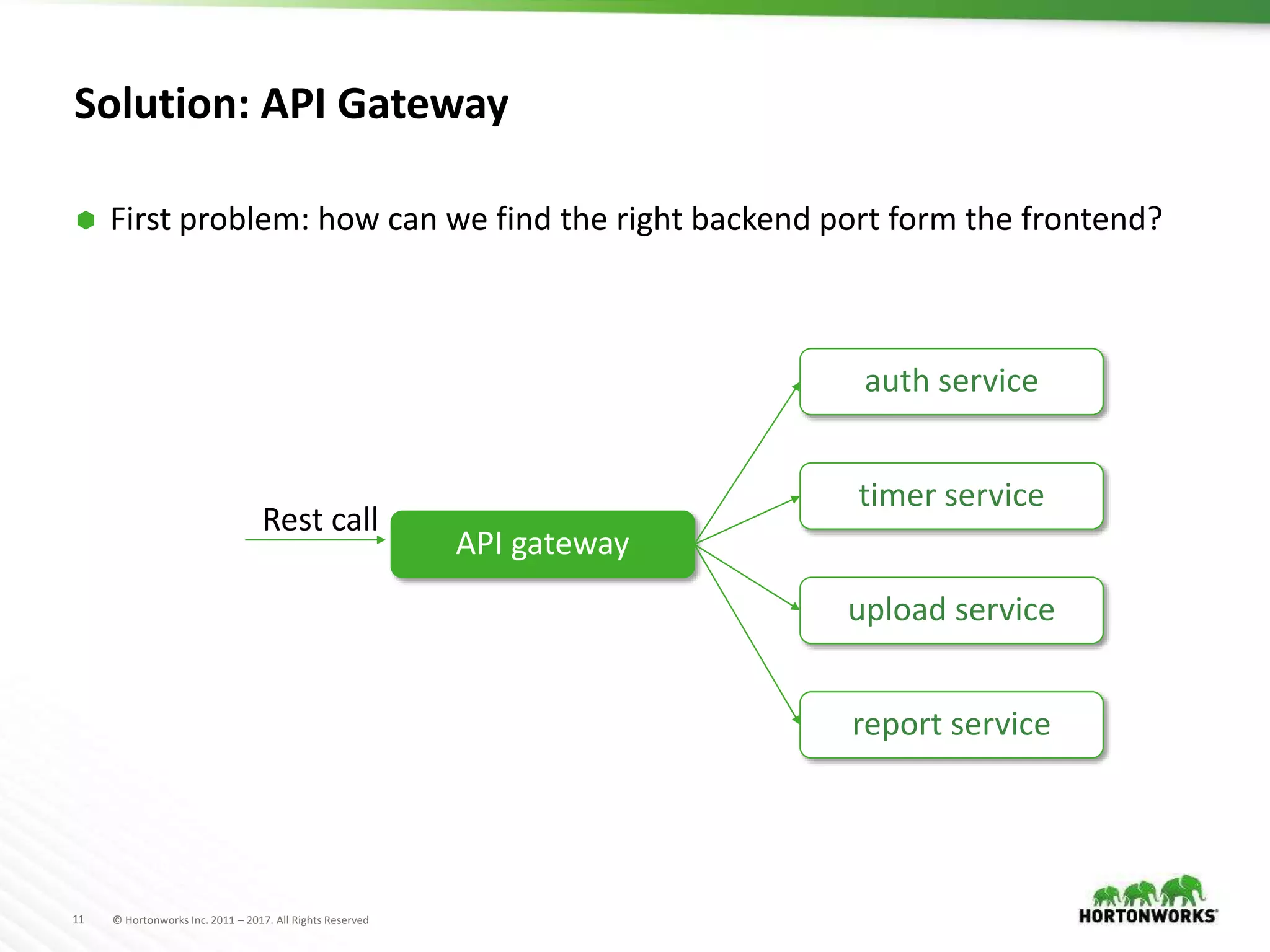 Solution: API Gateway

First problem: how can we find the right backend port form the frontend?

Rest call

API gateway

auth service

timer service

upload service

report service

11 © Hortonworks Inc. 2011 – 2017. All Rights Reserved

HORTONWORKS